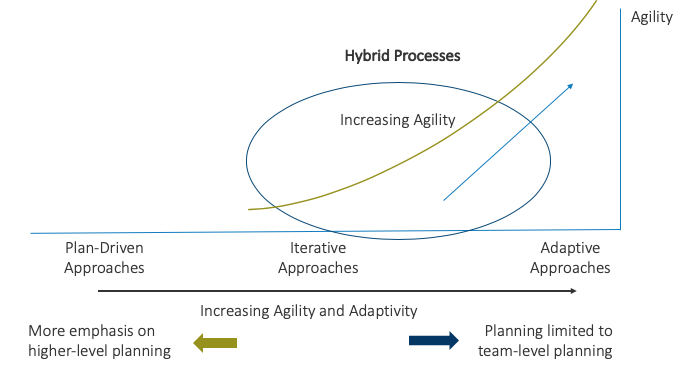 Agility

Hybrid Processes

Increasing Agility

Plan-Driven Approaches

Iterative Approaches

Adaptive Approaches

Increasing Agility and Adaptivity

More emphasis on higher-level planning

Planning limited to team-level planning